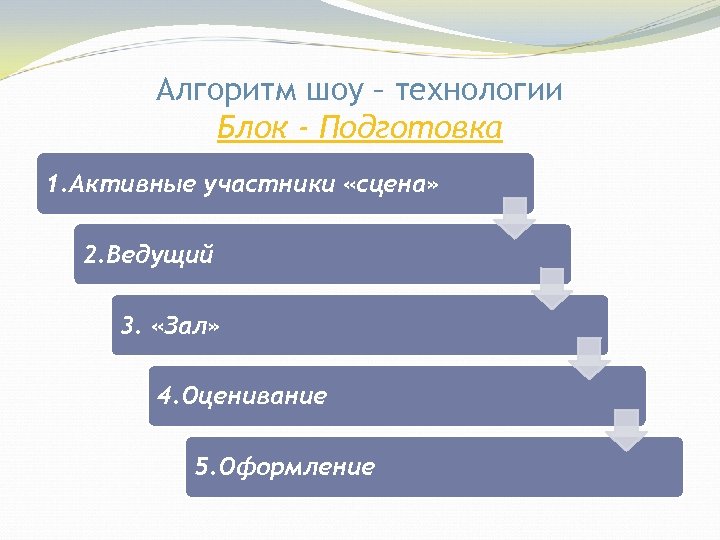 Алгоритм шоу – технологии
Блок - Подготовка

1.Активные участники «сцена»

2.Ведущий

3. «Зал»

4.Оценивание

5.Оформление